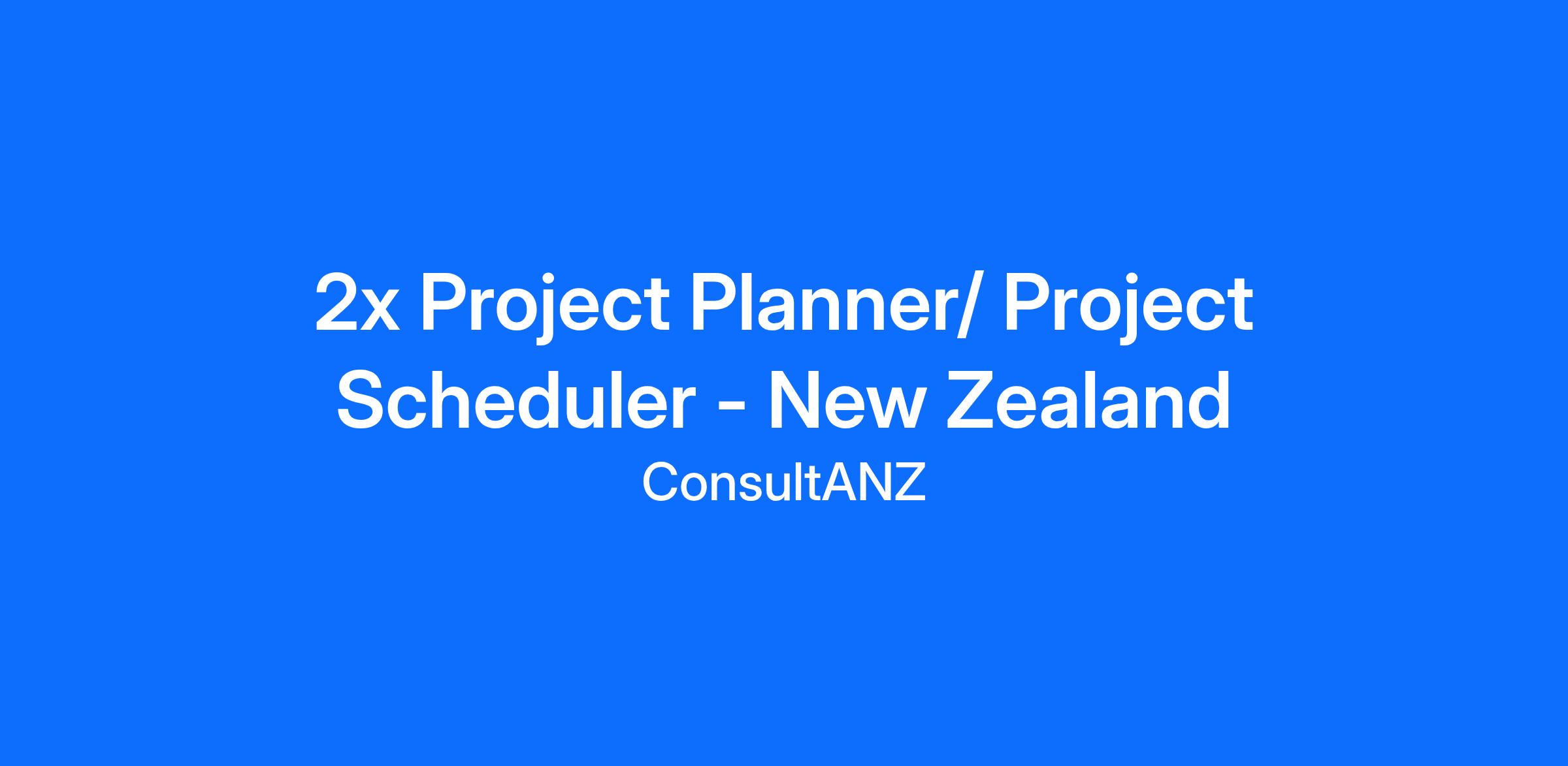 2x Project Planner/ Project Scheduler - New Zealand

ConsultANZ